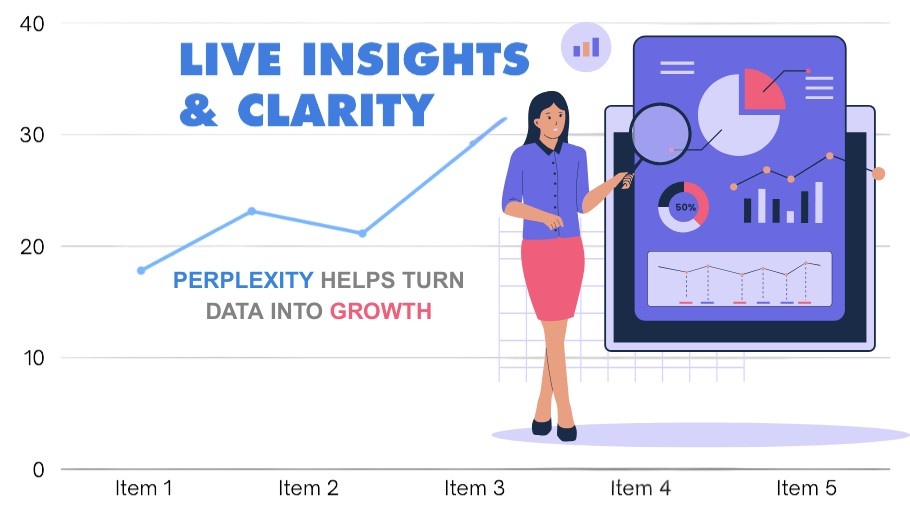 40

30

20

10

0

LIVE INSIGHTS & CLARITY

PERPLEXITY HELPS TURN DATA INTO GROWTH

50%

Item 1 Item 2 Item 3 Item 4 Item 5